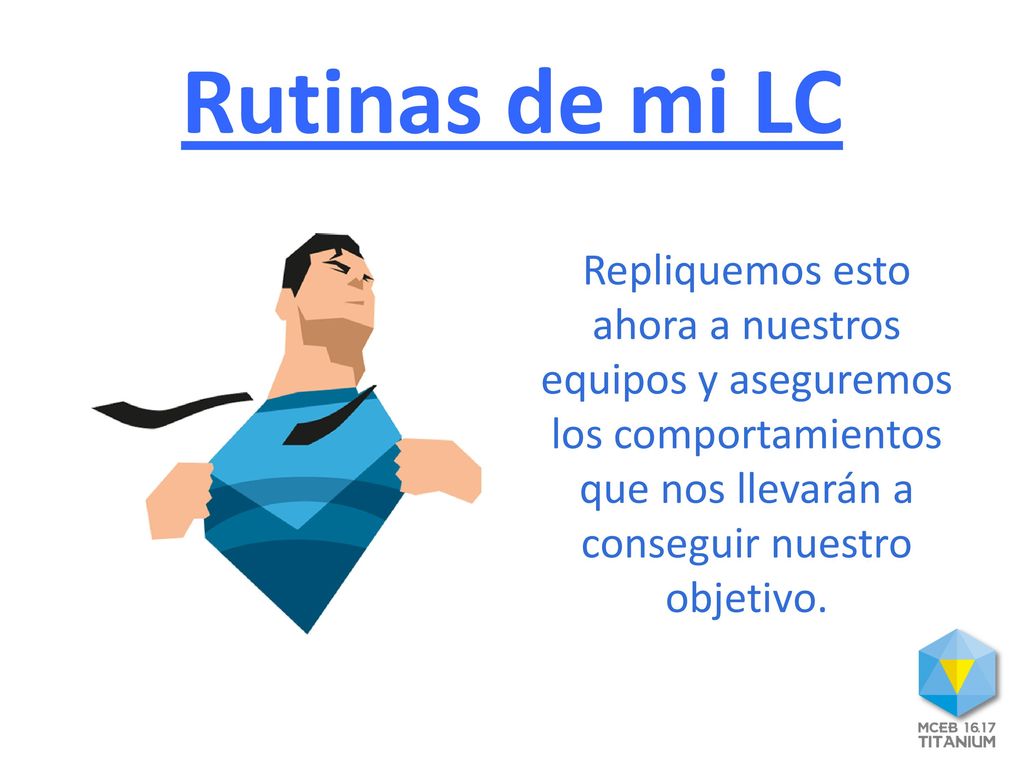 Rutinas de mi LC

Repliquemos esto ahora a nuestros equipos y aseguremos los comportamientos que nos llevarán a conseguir nuestro objetivo.

MCEB 16.17
TITANIUM